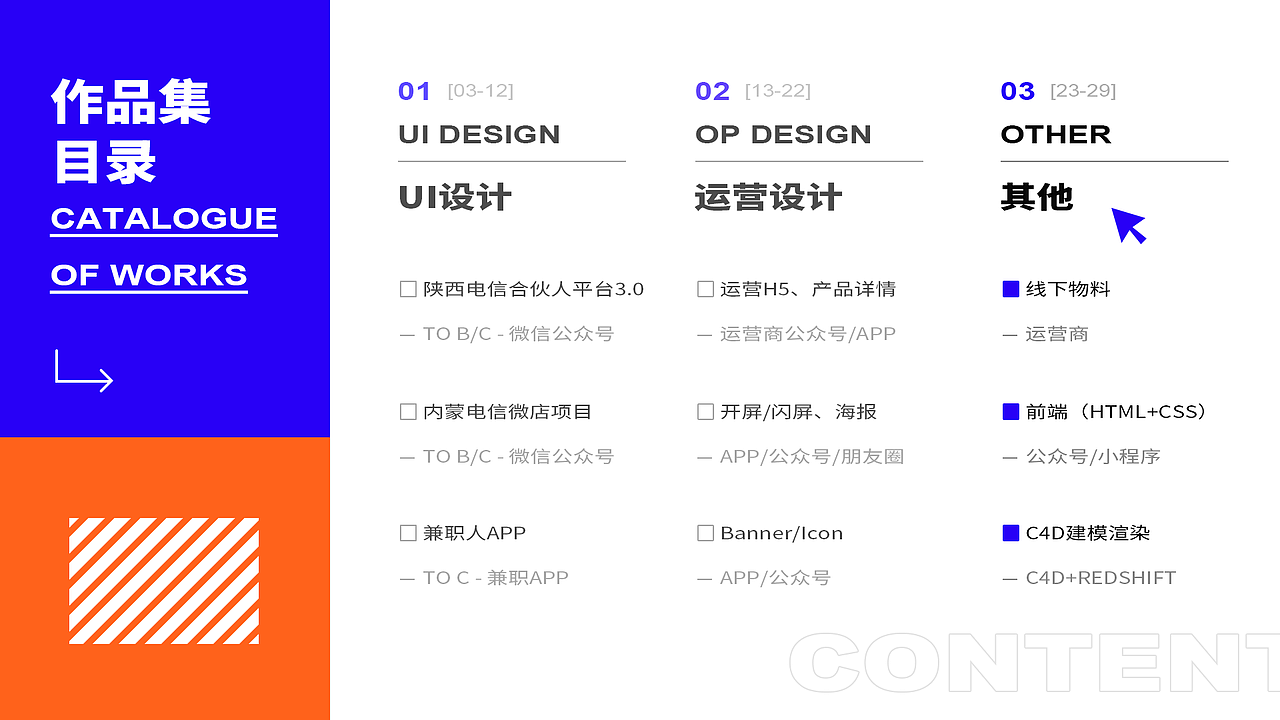 作品集
目录
CATALOGUE
OF WORKS

01 [03-12]
UI DESIGN
UI设计

☐ 陕西电信合伙人平台3.0
— TO B/C - 微信公众号

☐ 内蒙电信微店项目
— TO B/C - 微信公众号

☐ 兼职人APP
— TO C - 兼职APP

02 [13-22]
OP DESIGN
运营设计

☐ 运营H5、产品详情
— 运营商公众号/APP

☐ 开屏/闪屏、海报
— APP/公众号/朋友圈

☐ Banner/Icon
— APP/公众号

03 [23-29]
OTHER
其他

■ 线下物料
— 运营商

■ 前端（HTML+CSS）
— 公众号/小程序

■ C4D建模渲染
— C4D+REDSHIFT

CONTENT